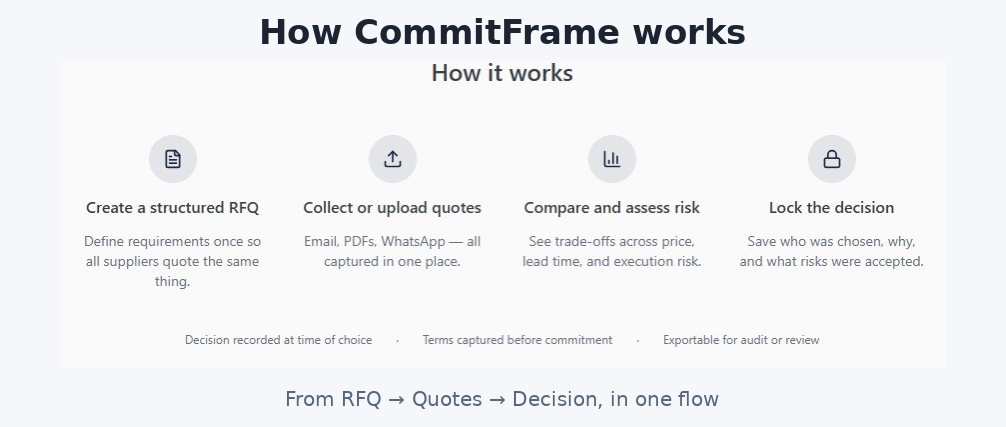 How CommitFrame works

How it works

Create a structured RFQ

Define requirements once so all suppliers quote the same thing.

Collect or upload quotes

Email, PDFs, WhatsApp — all captured in one place.

Compare and assess risk

See trade-offs across price, lead time, and execution risk.

Lock the decision

Save who was chosen, why, and what risks were accepted.

Decision recorded at time of choice · Terms captured before commitment · Exportable for audit or review

From RFQ → Quotes → Decision, in one flow